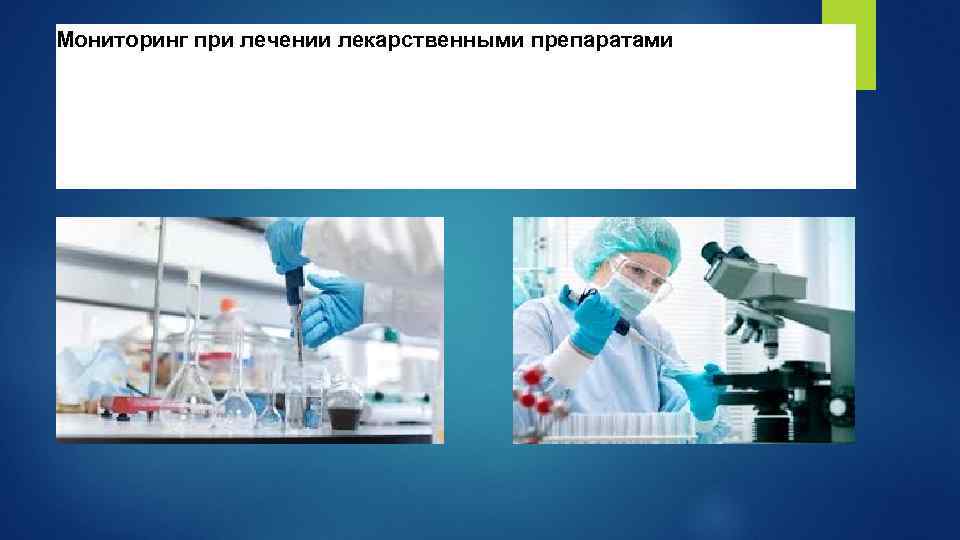 Мониторинг при лечении лекарственными препаратами